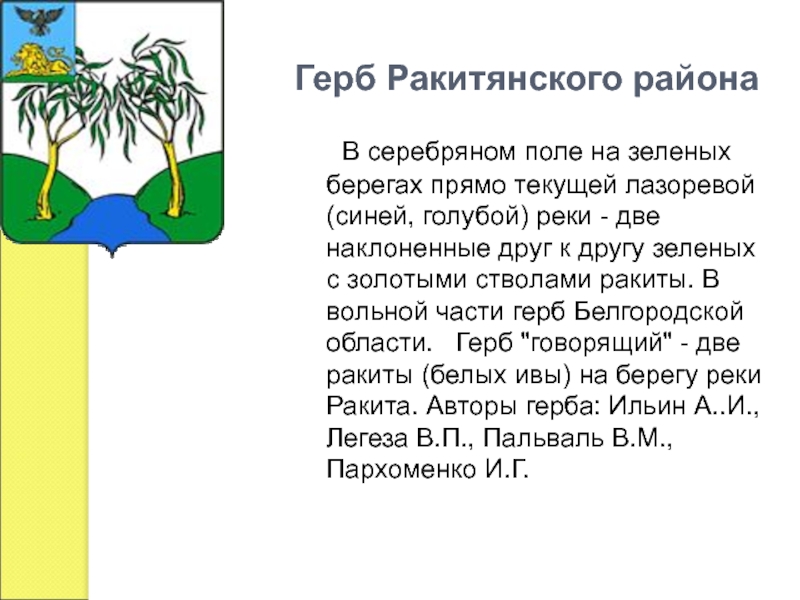 Герб Ракитянского района

В серебряном поле на зеленых берегах прямо текущей лазоревой (синей, голубой) реки - две наклоненные друг к другу зеленых с золотыми стволами ракиты. В вольной части герб Белгородской области.   Герб "говорящий" - две ракиты (белых ивы) на берегу реки Ракита. Авторы герба: Ильин А..И., Легеза В.П., Пальваль В.М., Пархоменко И.Г.